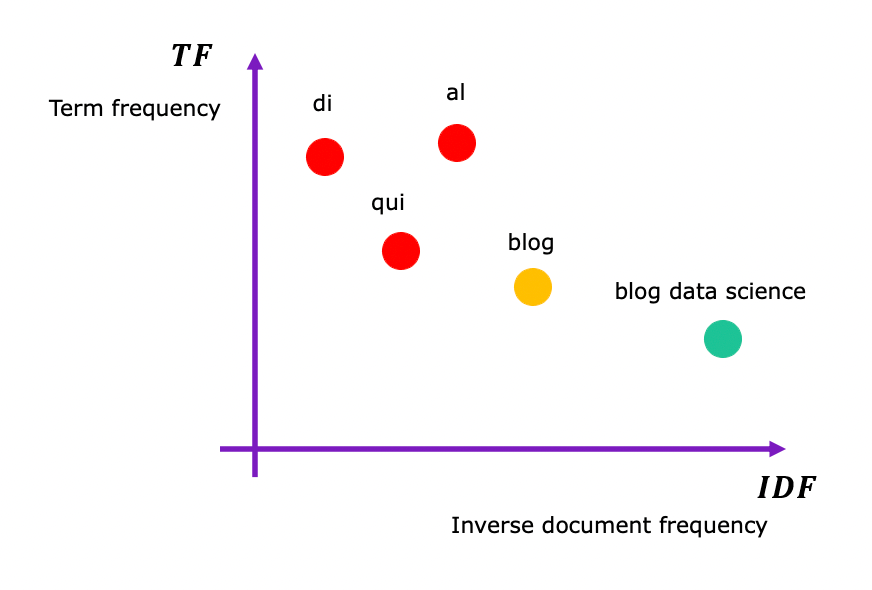 $TF$

Term frequency

di

al

qui

blog

blog data science

$IDF$

Inverse document frequency